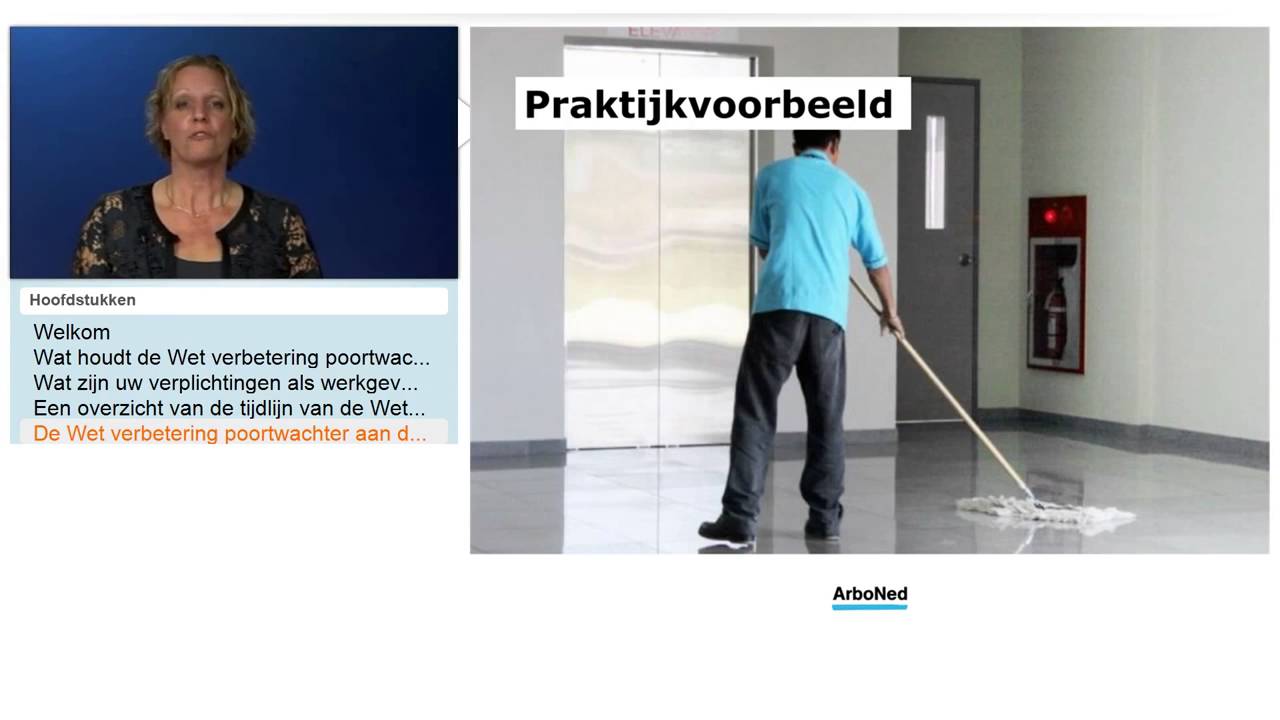 Hoofdstukken

Welkom
Wat houdt de Wet verbetering poortwac...
Wat zijn uw verplichtingen als werkgev...
Een overzicht van de tijdlijn van de Wet...
De Wet verbetering poortwachter aan d...

Praktijkvoorbeeld

ArboNed